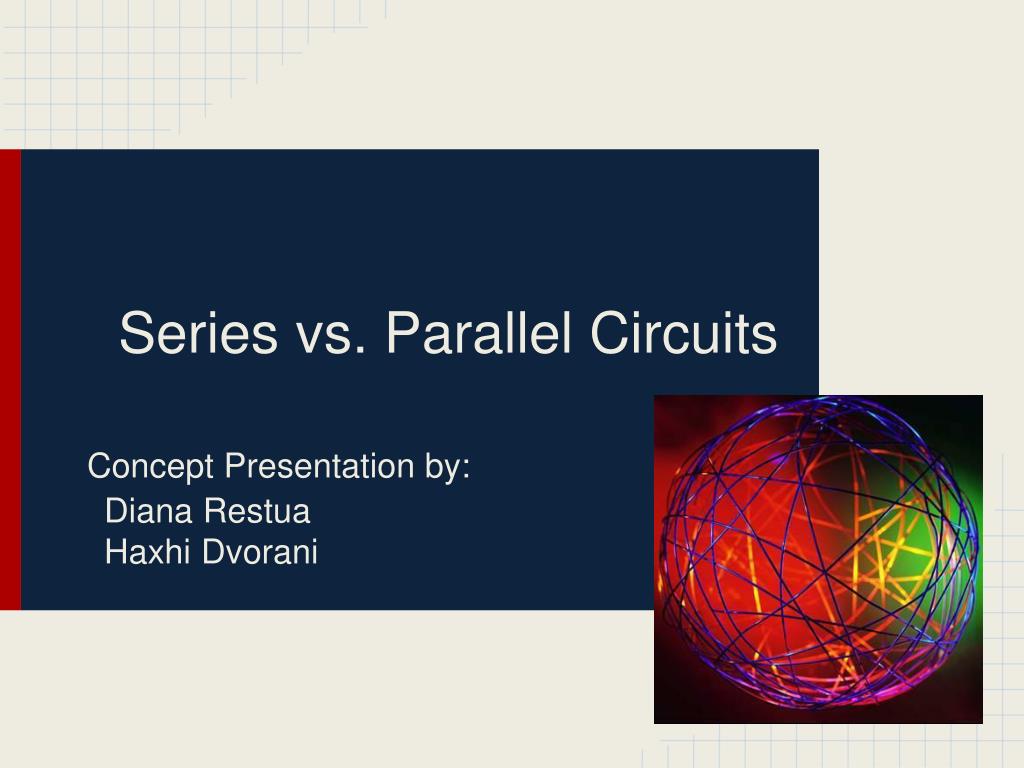 Series vs. Parallel Circuits

Concept Presentation by:
Diana Restua
Haxhi Dvorani